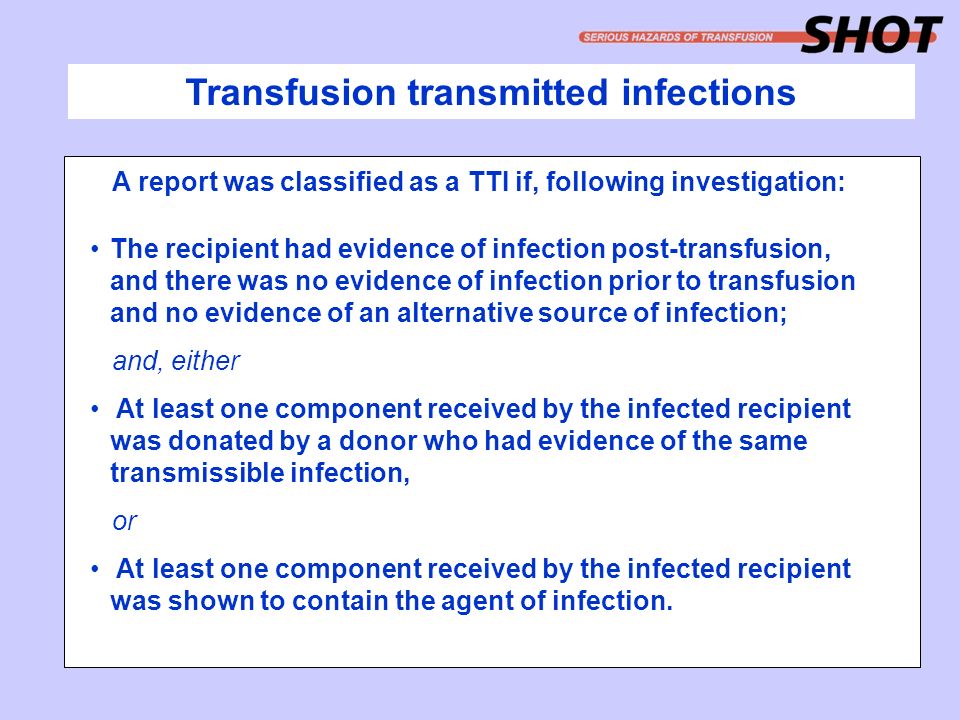 SERIOUS HAZARDS OF TRANSFUSION SHOT

Transfusion transmitted infections

A report was classified as a TTI if, following investigation:

• The recipient had evidence of infection post-transfusion, and there was no evidence of infection prior to transfusion and no evidence of an alternative source of infection;

and, either

• At least one component received by the infected recipient was donated by a donor who had evidence of the same transmissible infection,

or

• At least one component received by the infected recipient was shown to contain the agent of infection.